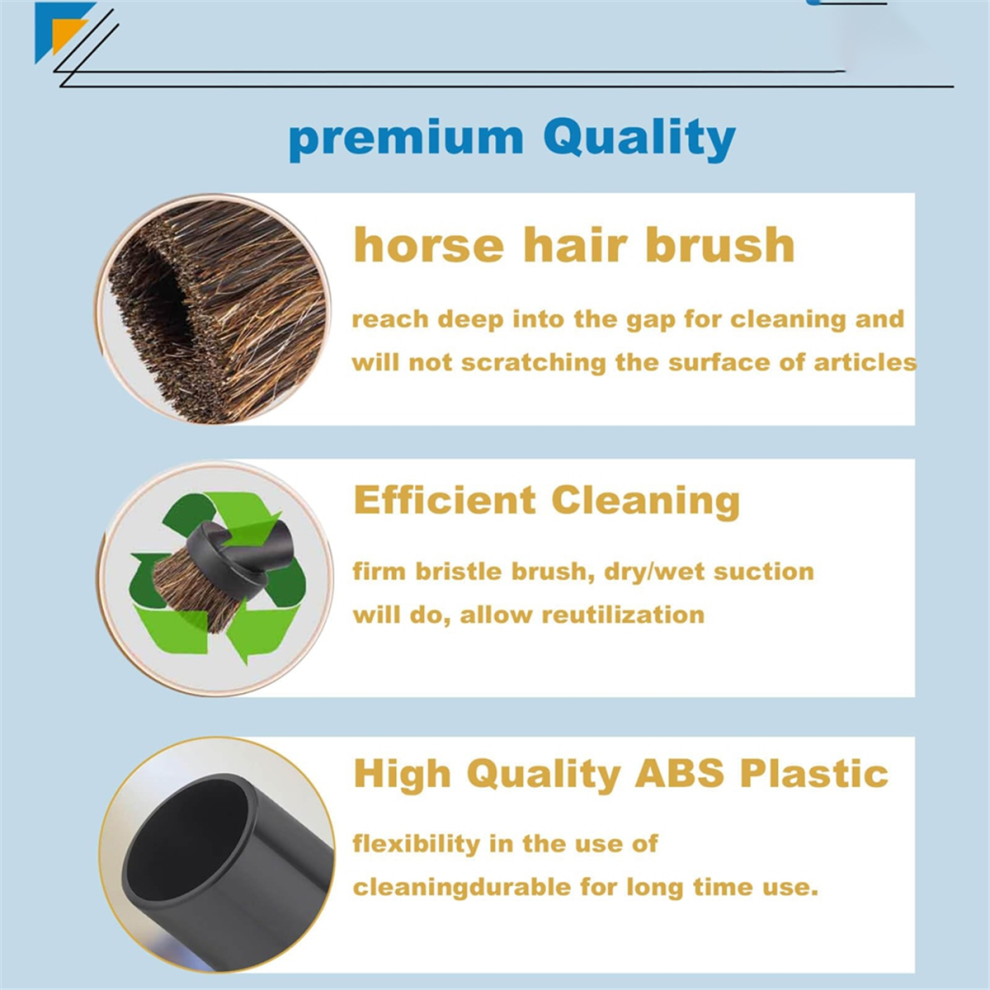 premium Quality

horse hair brush

reach deep into the gap for cleaning and will not scratching the surface of articles

Efficient Cleaning

firm bristle brush, dry/wet suction will do, allow reutilization

High Quality ABS Plastic

flexibility in the use of cleaningdurable for long time use.